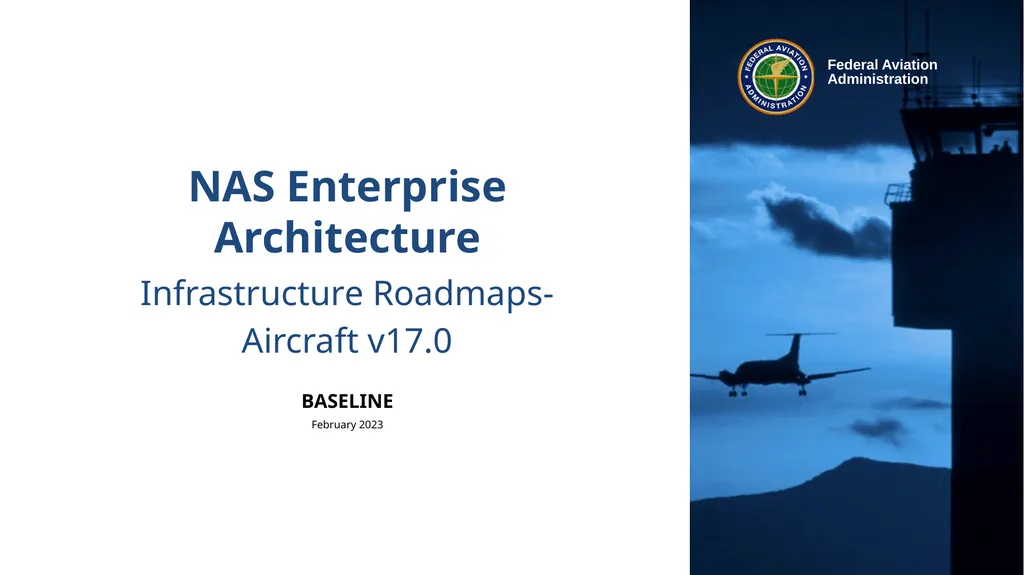 FEDERAL AVIATION ADMINISTRATION

Federal Aviation Administration

NAS Enterprise Architecture

Infrastructure Roadmaps-Aircraft v17.0

BASELINE

February 2023